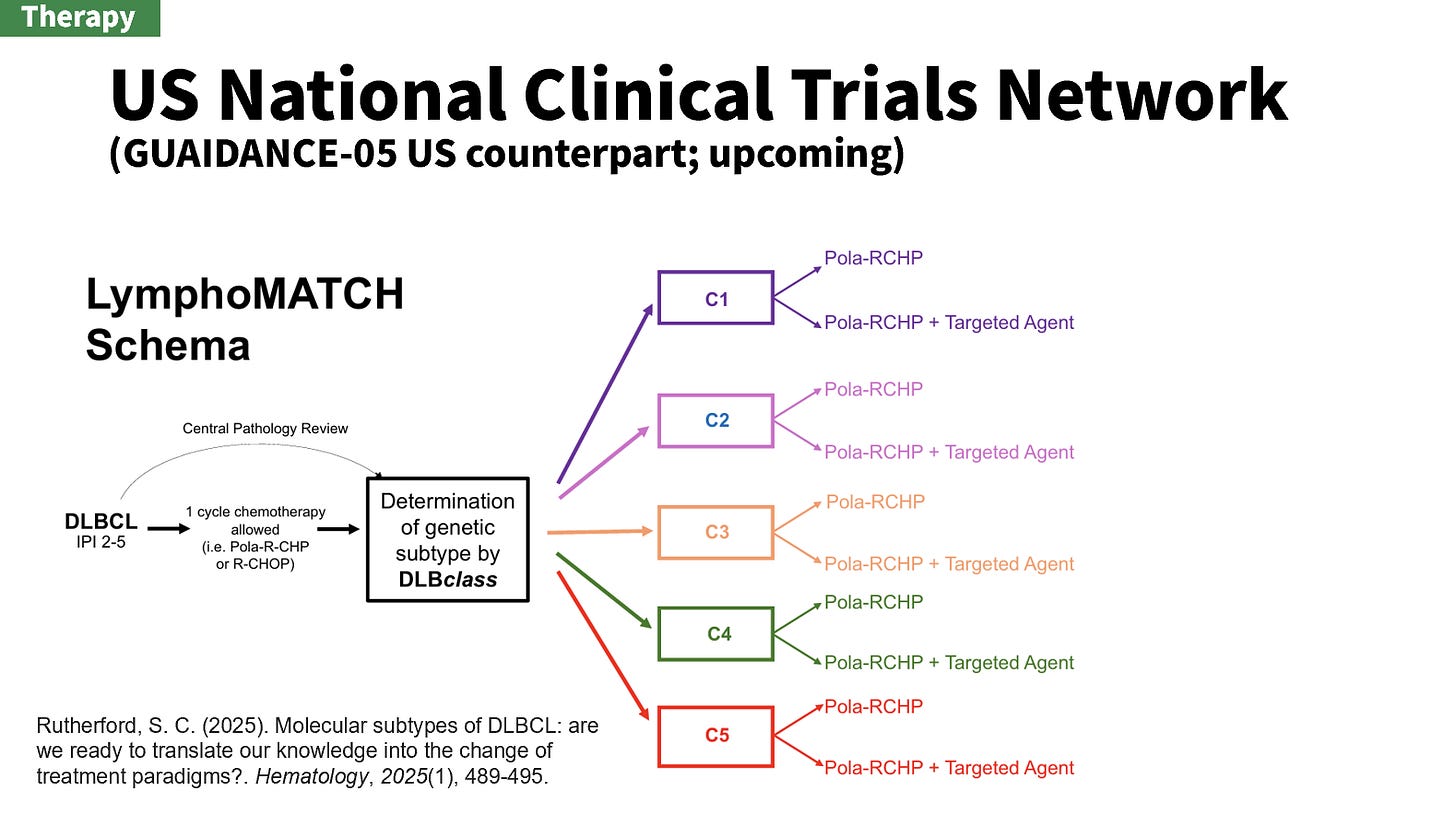 Therapy

US National Clinical Trials Network
(GUAIDANCE-05 US counterpart; upcoming)

LymphoMATCH Schema

Central Pathology Review

DLBCL
IPI 2-5

1 cycle chemotherapy allowed (i.e. Pola-R-CHP or R-CHOP)

Determination of genetic subtype by DLBclass

C1
Pola-RCHP
Pola-RCHP + Targeted Agent

C2
Pola-RCHP
Pola-RCHP + Targeted Agent

C3
Pola-RCHP
Pola-RCHP + Targeted Agent

C4
Pola-RCHP
Pola-RCHP + Targeted Agent

C5
Pola-RCHP
Pola-RCHP + Targeted Agent

Rutherford, S. C. (2025). Molecular subtypes of DLBCL: are we ready to translate our knowledge into the change of treatment paradigms?. Hematology, 2025(1), 489-495.